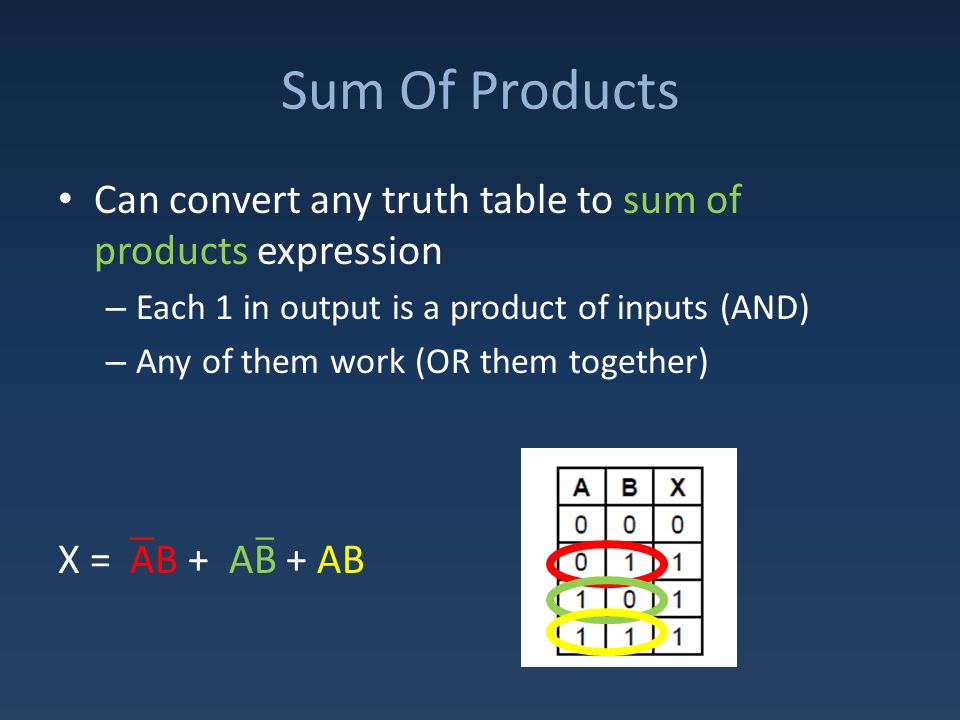 Sum Of Products

• Can convert any truth table to sum of products expression
 – Each 1 in output is a product of inputs (AND)
 – Any of them work (OR them together)

$X = \overline{A}B + A\overline{B} + AB$

| A | B | X |
|---|---|---|
| 0 | 0 | 0 |
| 0 | 1 | 1 |
| 1 | 0 | 1 |
| 1 | 1 | 1 |